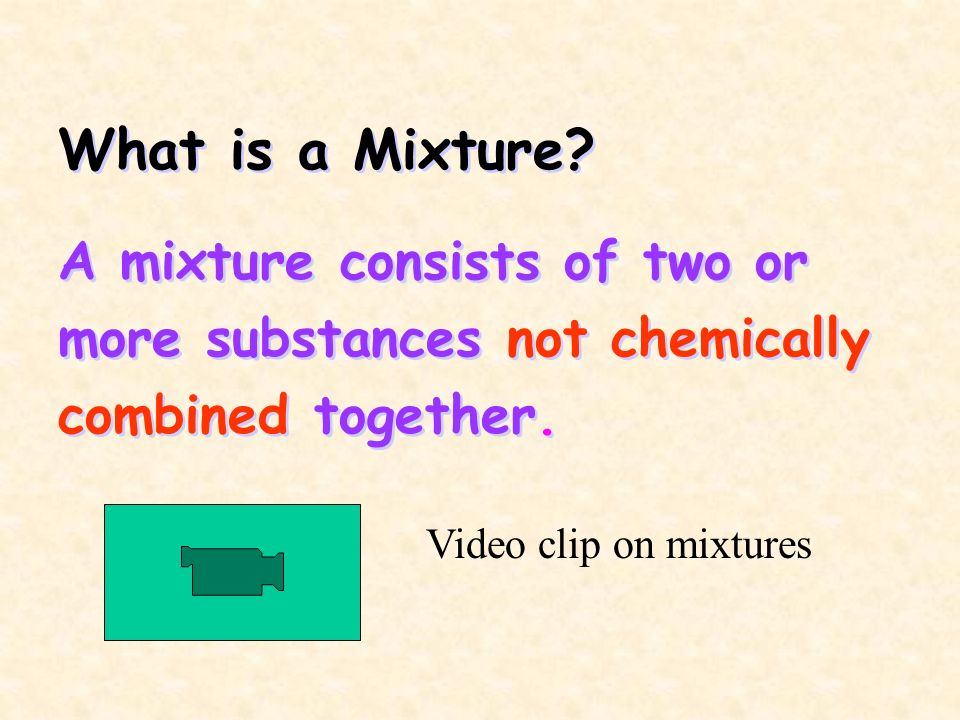 What is a Mixture?

A mixture consists of two or more substances not chemically combined together.

Video clip on mixtures